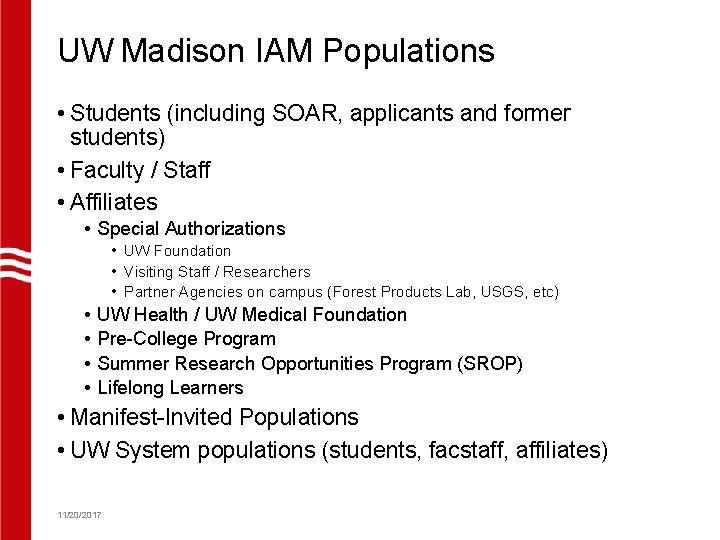 UW Madison IAM Populations

• Students (including SOAR, applicants and former students)
• Faculty / Staff
• Affiliates
  • Special Authorizations
    • UW Foundation
    • Visiting Staff / Researchers
    • Partner Agencies on campus (Forest Products Lab, USGS, etc)
  • UW Health / UW Medical Foundation
  • Pre-College Program
  • Summer Research Opportunities Program (SROP)
  • Lifelong Learners
• Manifest-Invited Populations
• UW System populations (students, facstaff, affiliates)

11/20/2017